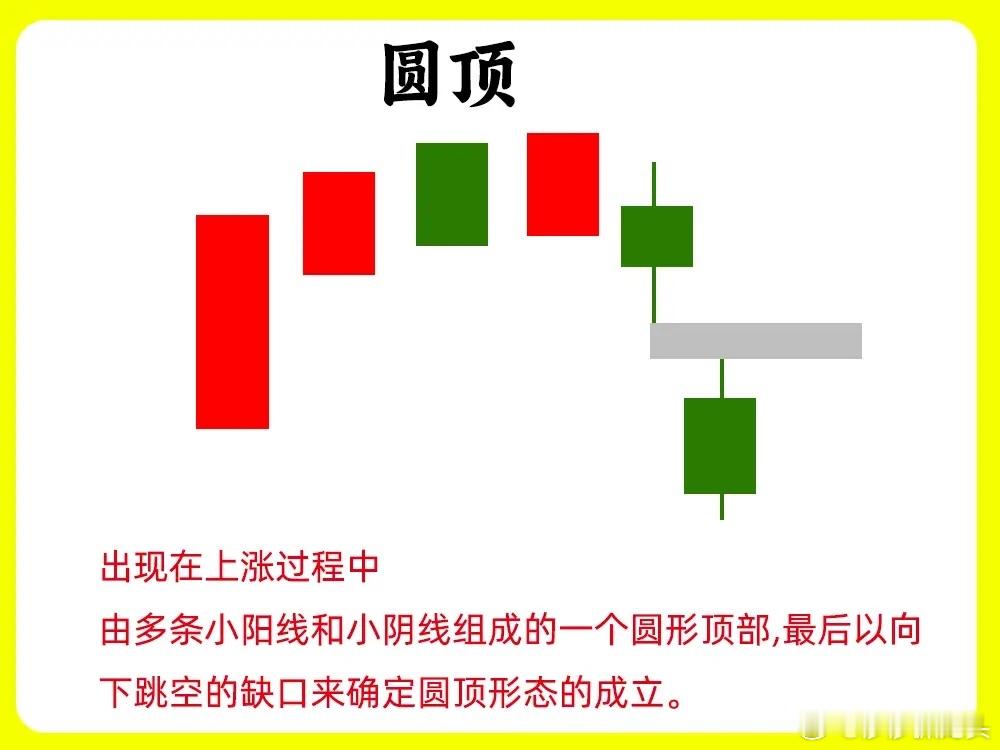 圆顶

出现在上涨过程中

由多条小阳线和小阴线组成的一个圆形顶部,最后以向下跳空的缺口来确定圆顶形态的成立。